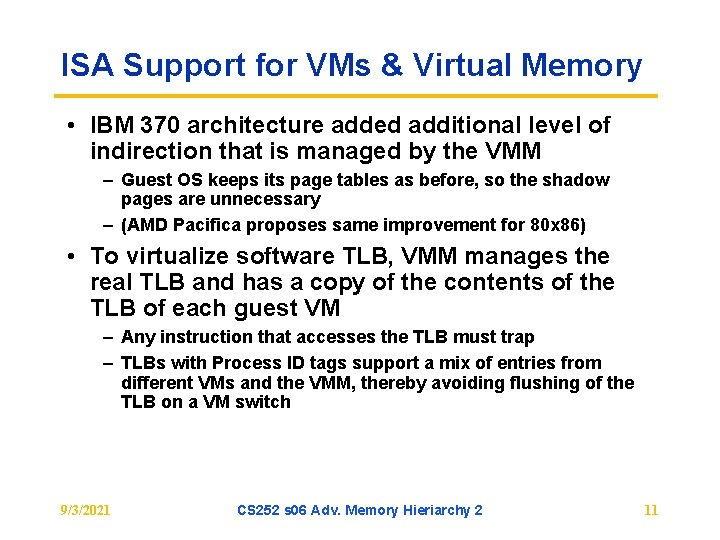 ISA Support for VMs & Virtual Memory

• IBM 370 architecture added additional level of indirection that is managed by the VMM

– Guest OS keeps its page tables as before, so the shadow pages are unnecessary

– (AMD Pacifica proposes same improvement for 80x86)

• To virtualize software TLB, VMM manages the real TLB and has a copy of the contents of the TLB of each guest VM

– Any instruction that accesses the TLB must trap

– TLBs with Process ID tags support a mix of entries from different VMs and the VMM, thereby avoiding flushing of the TLB on a VM switch

9/3/2021

CS252 s06 Adv. Memory Hieriarchy 2

11